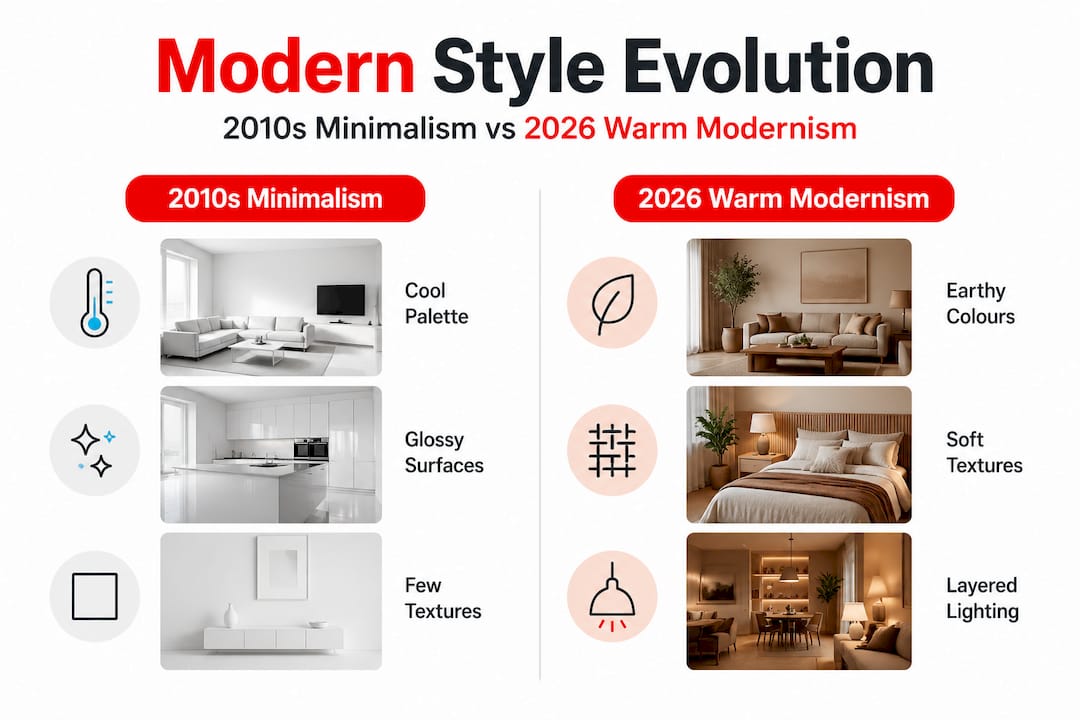 Modern Style Evolution

2010s Minimalism vs 2026 Warm Modernism

2010s Minimalism

Cool Palette

Glossy Surfaces

Few Textures

2026 Warm Modernism

Earthy Colours

Soft Textures

Layered Lighting